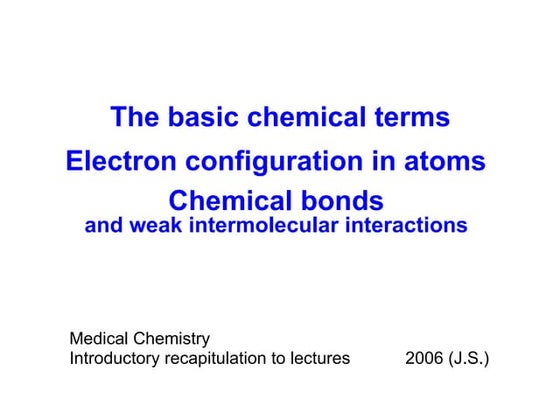 The basic chemical terms
Electron configuration in atoms
Chemical bonds
and weak intermolecular interactions

Medical Chemistry
Introductory recapitulation to lectures 2006 (J.S.)